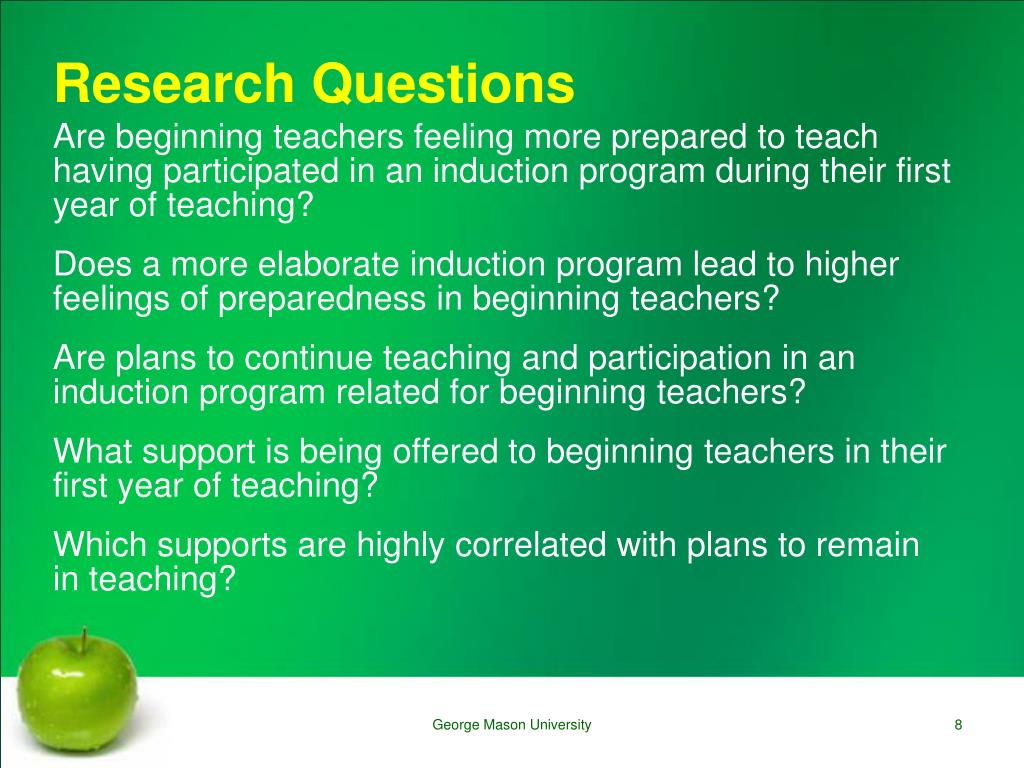 Research Questions

Are beginning teachers feeling more prepared to teach having participated in an induction program during their first year of teaching?

Does a more elaborate induction program lead to higher feelings of preparedness in beginning teachers?

Are plans to continue teaching and participation in an induction program related for beginning teachers?

What support is being offered to beginning teachers in their first year of teaching?

Which supports are highly correlated with plans to remain in teaching?

George Mason University

8